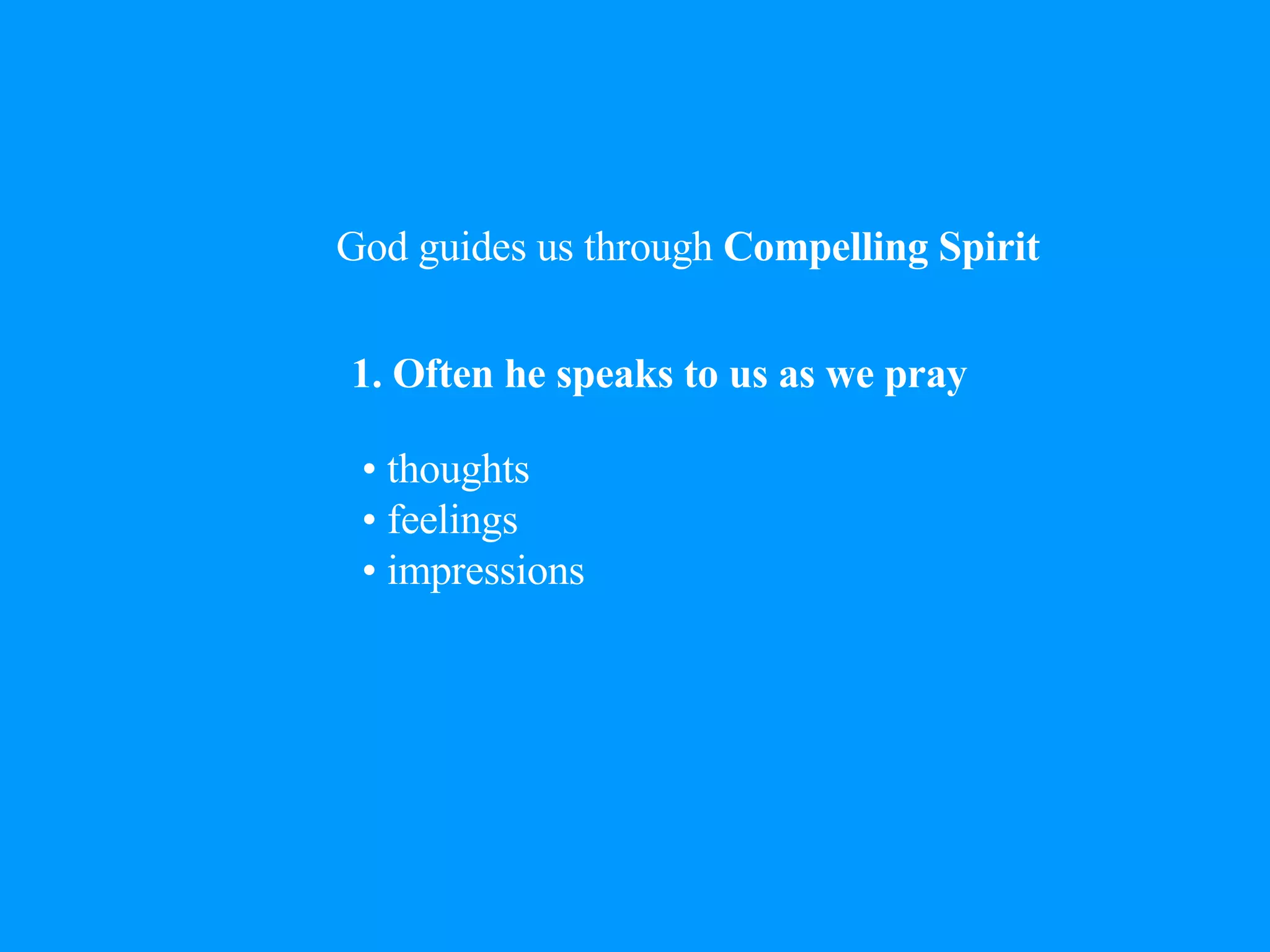 God guides us through Compelling Spirit

1. Often he speaks to us as we pray

• thoughts
• feelings
• impressions